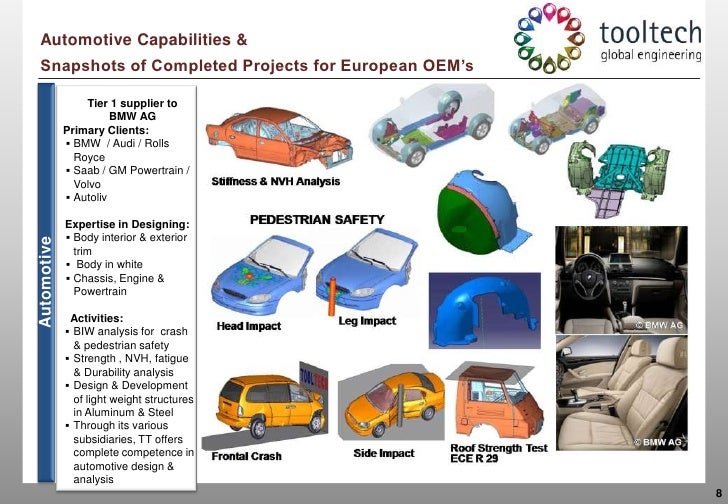 Automotive Capabilities &
Snapshots of Completed Projects for European OEM's

tooltech
global engineering

Automotive

Tier 1 supplier to BMW AG
Primary Clients:
▪ BMW / Audi / Rolls Royce
▪ Saab / GM Powertrain / Volvo
▪ Autoliv

Expertise in Designing:
▪ Body interior & exterior trim
▪ Body in white
▪ Chassis, Engine & Powertrain

Activities:
▪ BIW analysis for crash & pedestrian safety
▪ Strength , NVH, fatigue & Durability analysis
▪ Design & Development of light weight structures in Aluminum & Steel
▪ Through its various subsidiaries, TT offers complete competence in automotive design & analysis

Stiffness & NVH Analysis

PEDESTRIAN SAFETY

Head Impact

Leg Impact

© BMW AG

TOOLTECH

Frontal Crash

Side Impact

Roof Strength Test ECE R 29

© BMW AG

8